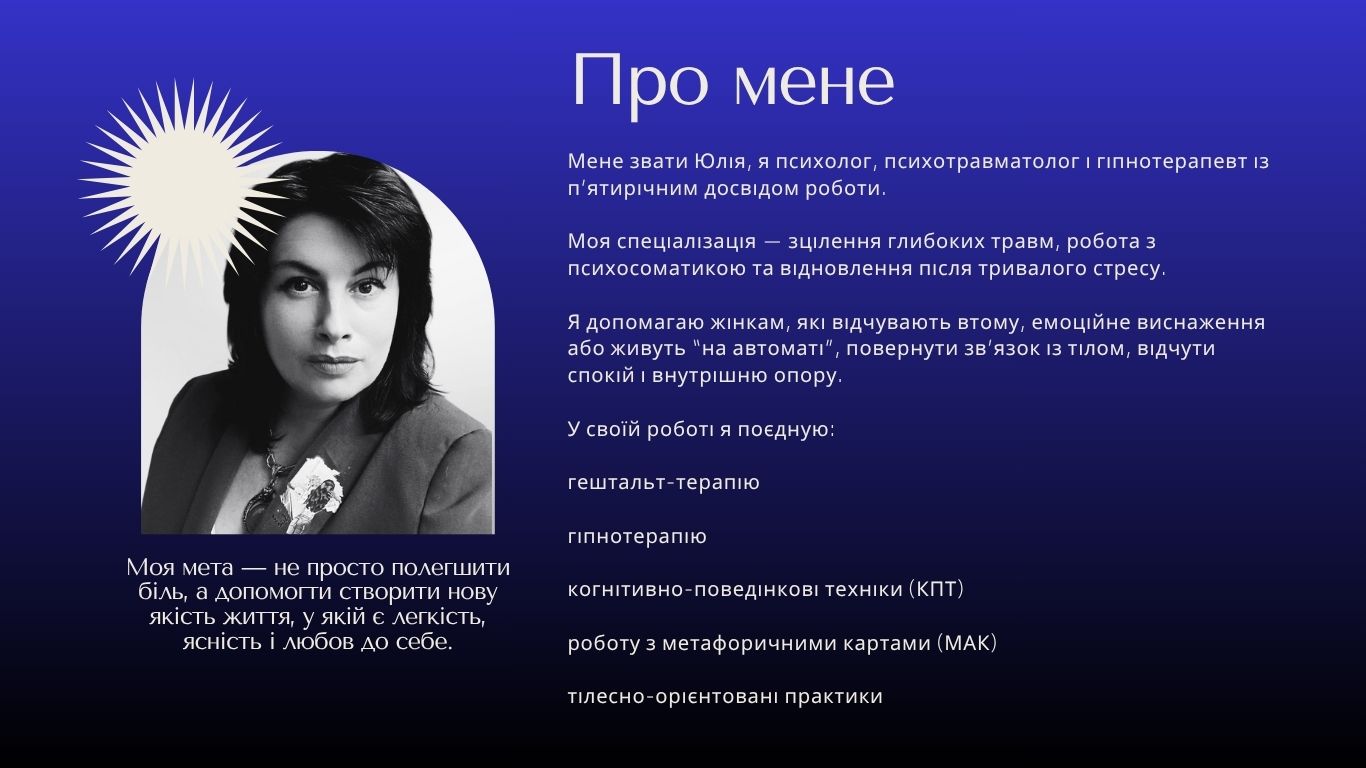 Про мене

Мене звати Юлія, я психолог, психотравматолог і гіпнотерапевт із п'ятирічним досвідом роботи.

Моя спеціалізація — зцілення глибоких травм, робота з психосоматикою та відновлення після тривалого стресу.

Я допомагаю жінкам, які відчувають втому, емоційне виснаження або живуть "на автоматі", повернути зв'язок із тілом, відчути спокій і внутрішню опору.

У своїй роботі я поєдную:

гештальт-терапію

гіпнотерапію

когнітивно-поведінкові техніки (КПТ)

роботу з метафоричними картами (МАК)

тілесно-орієнтовані практики

Моя мета — не просто полегшити біль, а допомогти створити нову якість життя, у якій є легкість, ясність і любов до себе.